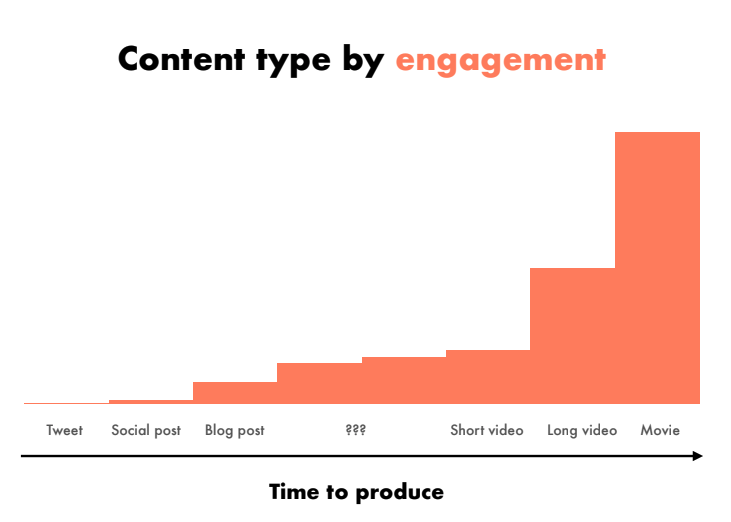 Content type by engagement

Tweet
Social post
Blog post
???
Short video
Long video
Movie

Time to produce